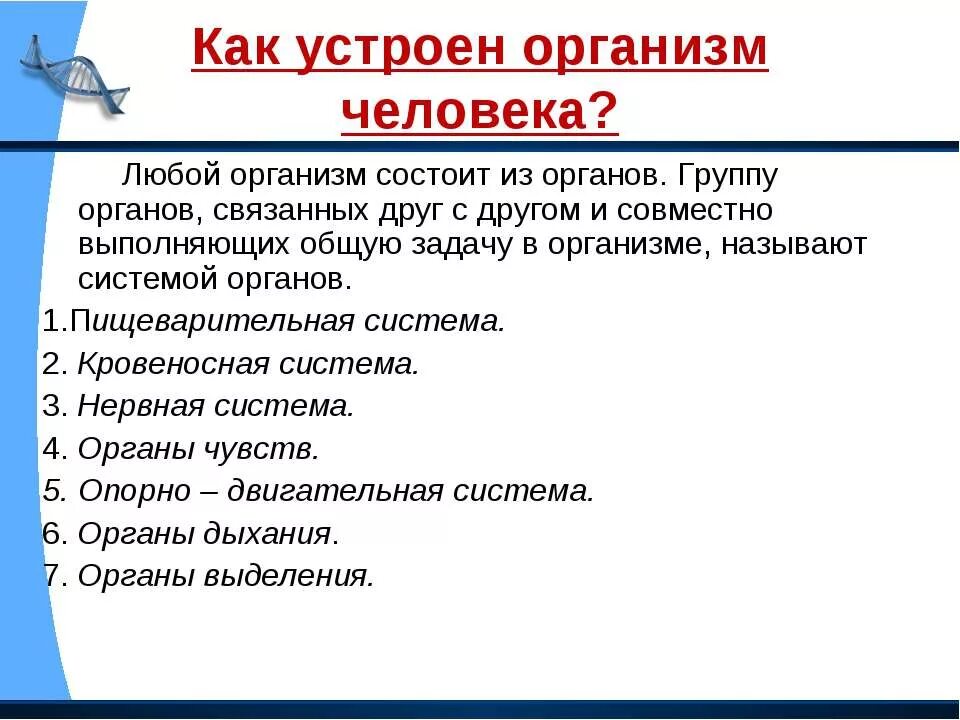 Как устроен организм человека?

Любой организм состоит из органов. Группу органов, связанных друг с другом и совместно выполняющих общую задачу в организме, называют системой органов.

1.Пищеварительная система.
2. Кровеносная система.
3. Нервная система.
4. Органы чувств.
5. Опорно – двигательная система.
6. Органы дыхания.
7. Органы выделения.